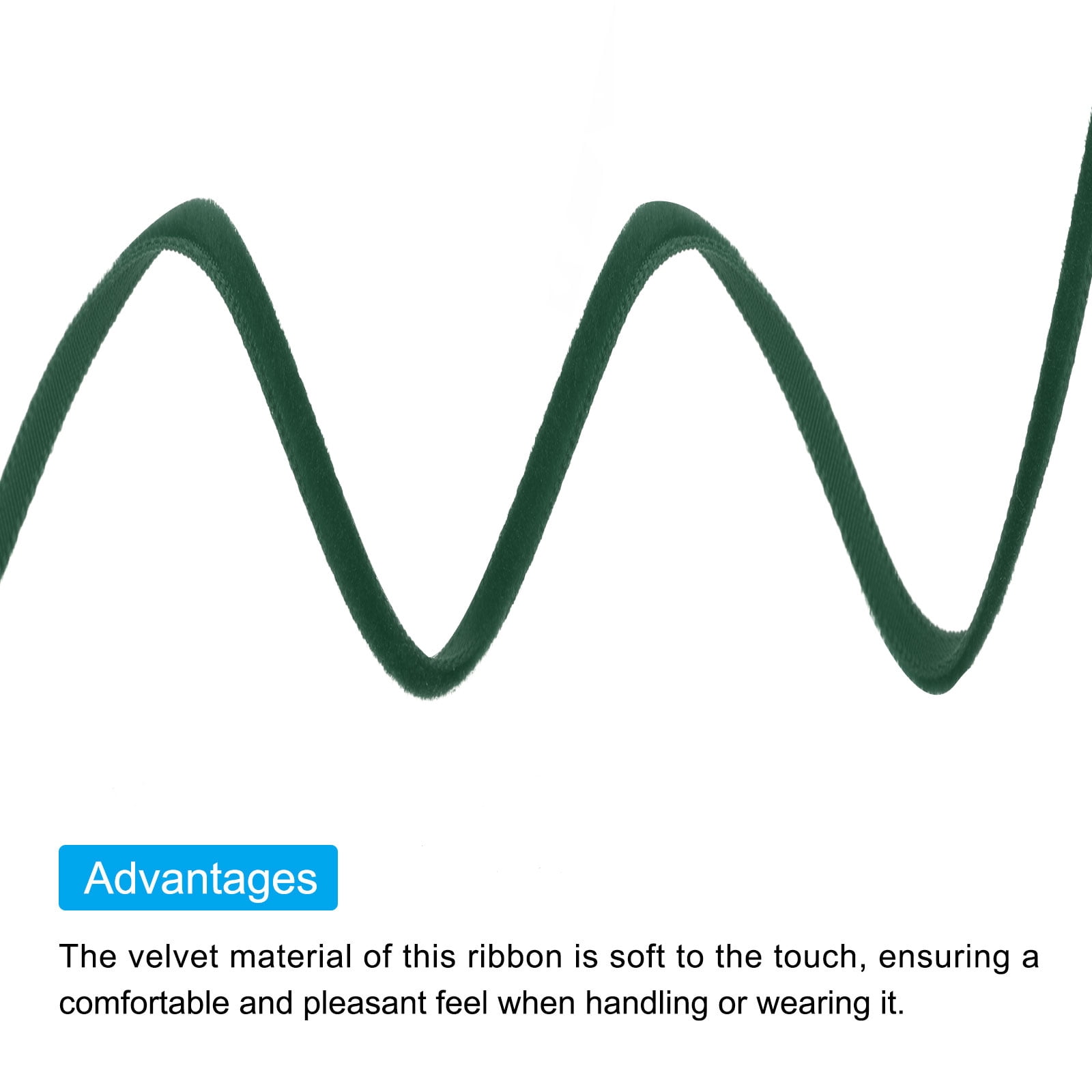 Advantages

The velvet material of this ribbon is soft to the touch, ensuring a comfortable and pleasant feel when handling or wearing it.